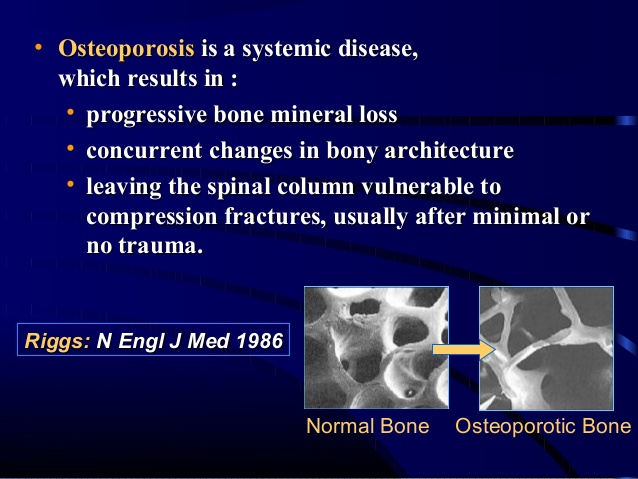 • Osteoporosis is a systemic disease, which results in :
  • progressive bone mineral loss
  • concurrent changes in bony architecture
  • leaving the spinal column vulnerable to compression fractures, usually after minimal or no trauma.

Riggs: N Engl J Med 1986

Normal Bone

Osteoporotic Bone